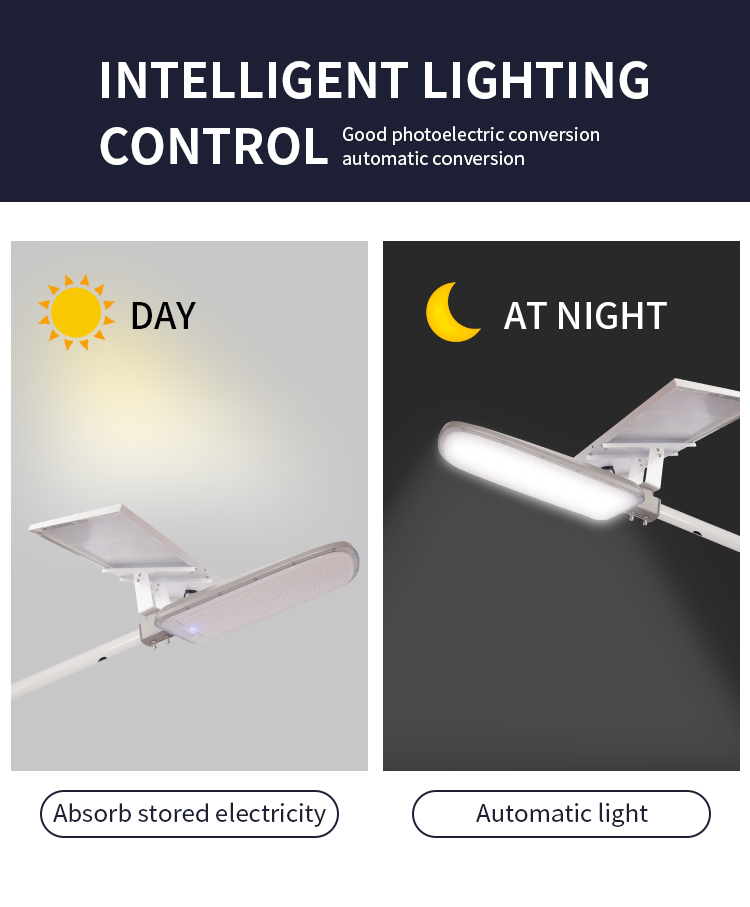 INTELLIGENT LIGHTING CONTROL

Good photoelectric conversion automatic conversion

DAY

AT NIGHT

Absorb stored electricity

Automatic light